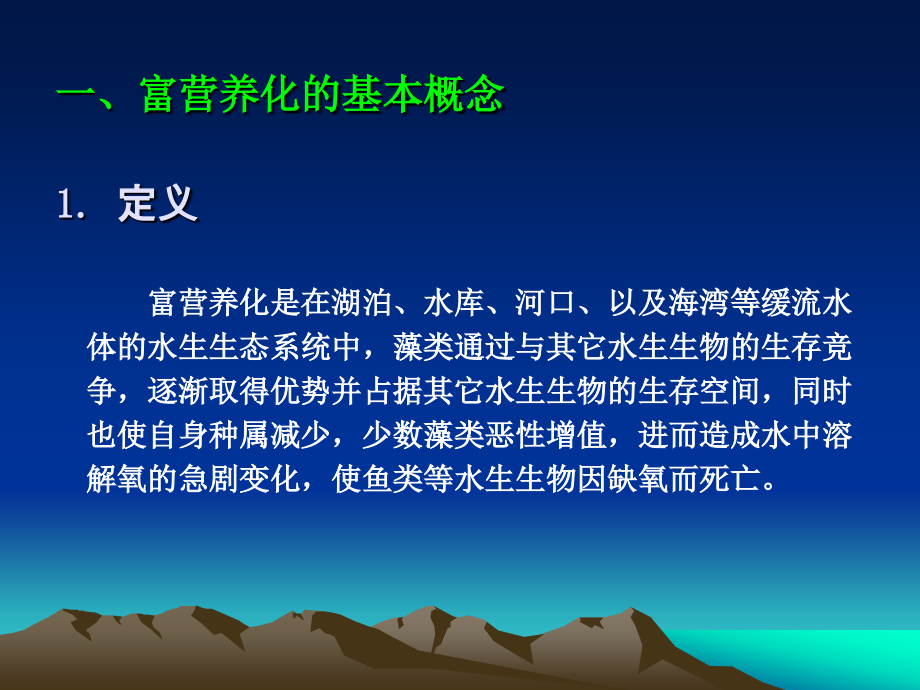 一、富营养化的基本概念

1. 定义

富营养化是在湖泊、水库、河口、以及海湾等缓流水体的水生生态系统中，藻类通过与其它水生生物的生存竞争，逐渐取得优势并占据其它水生生物的生存空间，同时也使自身种属减少，少数藻类恶性增值，进而造成水中溶解氧的急剧变化，使鱼类等水生生物因缺氧而死亡。